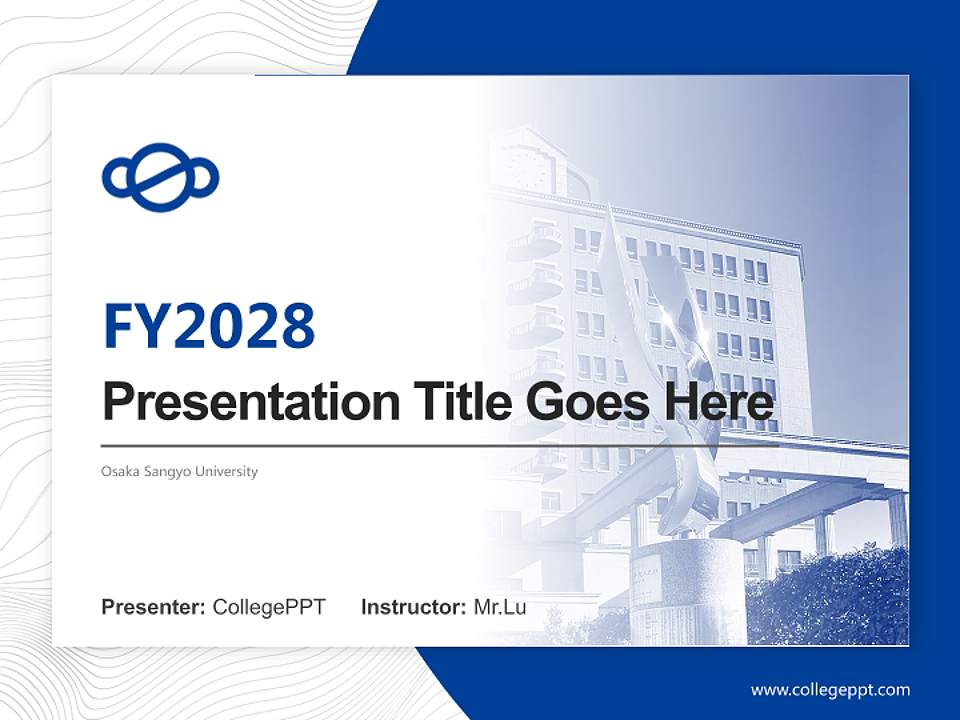 FY2028

Presentation Title Goes Here

Osaka Sangyo University

Presenter: CollegePPT Instructor: Mr.Lu

www.collegeppt.com